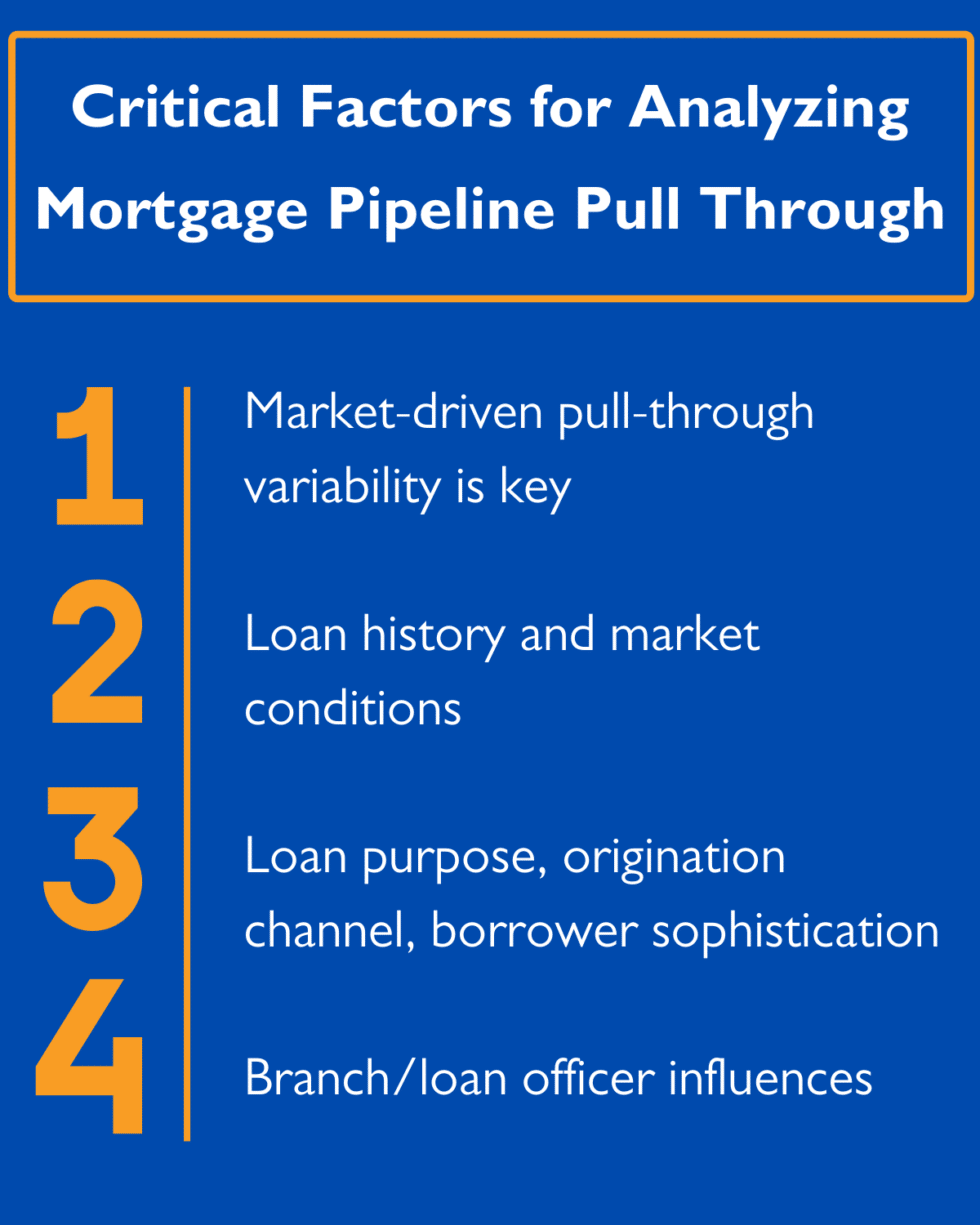 Critical Factors for Analyzing Mortgage Pipeline Pull Through

1
Market-driven pull-through variability is key

2
Loan history and market conditions

3
Loan purpose, origination channel, borrower sophistication

4
Branch/loan officer influences